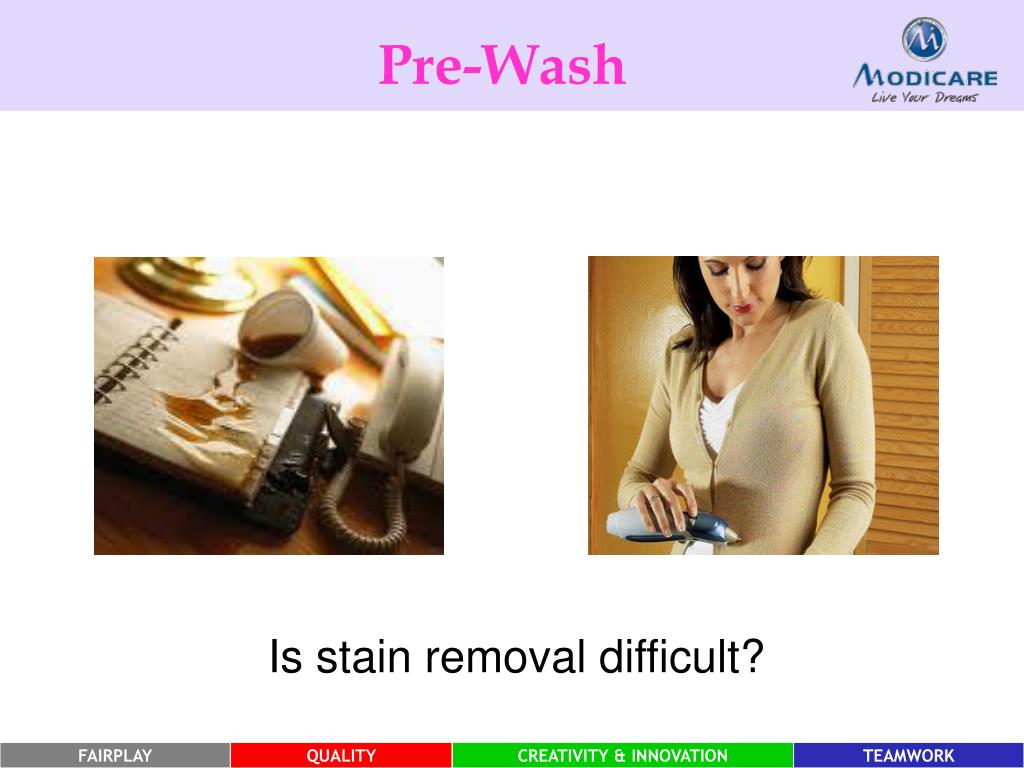 Pre-Wash

MODICARE
Live Your Dreams

Is stain removal difficult?

FAIRPLAY QUALITY CREATIVITY & INNOVATION TEAMWORK